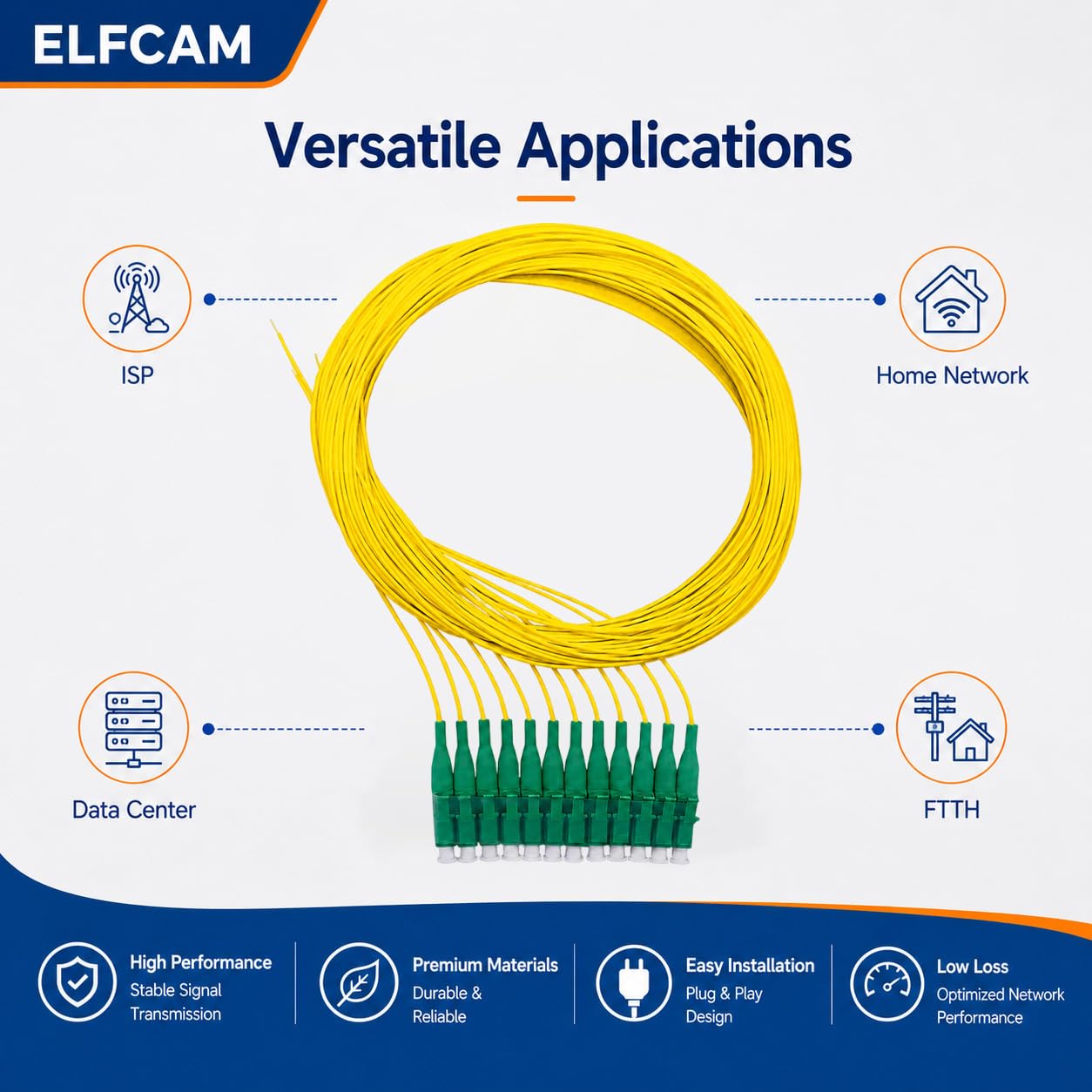 ELFCAM

Versatile Applications

ISP

Home Network

Data Center

FTTH

High Performance
Stable Signal Transmission

Premium Materials
Durable & Reliable

Easy Installation
Plug & Play Design

Low Loss
Optimized Network Performance